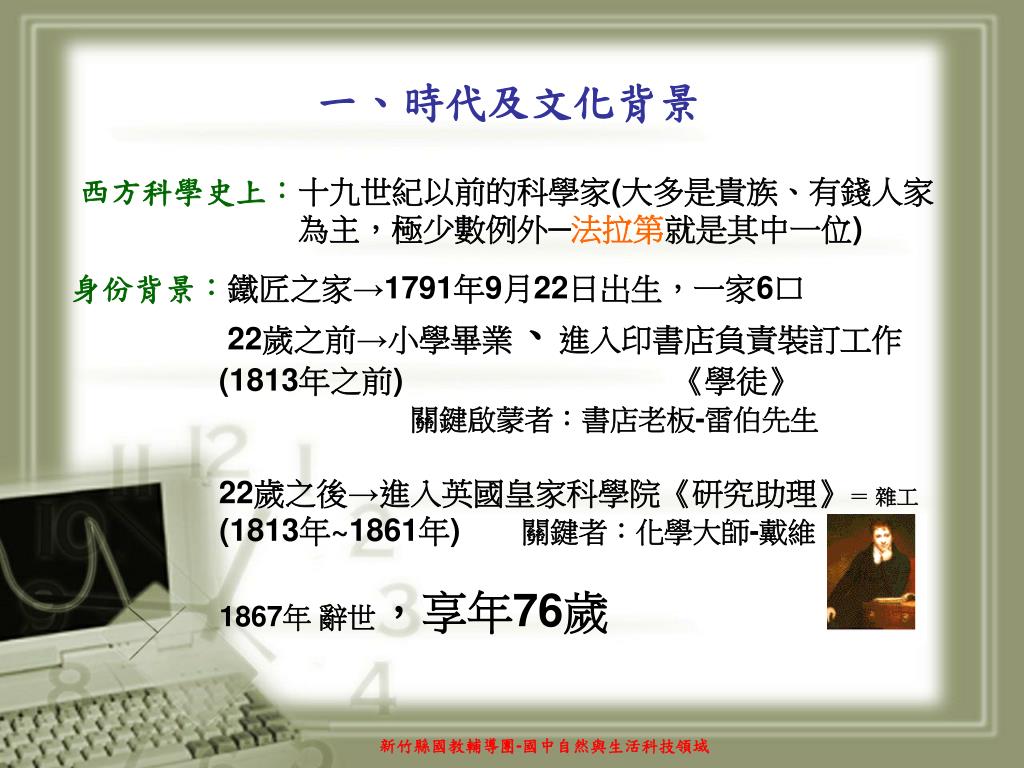 一、時代及文化背景

西方科學史上：十九世紀以前的科學家(大多是貴族、有錢人家為主，極少數例外─法拉第就是其中一位)

身份背景：鐵匠之家→1791年9月22日出生，一家6口

22歲之前→小學畢業 、 進入印書店負責裝訂工作
(1813年之前) 《學徒》
關鍵啟蒙者：書店老板-雷伯先生

22歲之後→進入英國皇家科學院《研究助理》＝雜工
(1813年~1861年) 關鍵者：化學大師-戴維

1867年 辭世，享年76歲

新竹縣國教輔導團-國中自然與生活科技領域